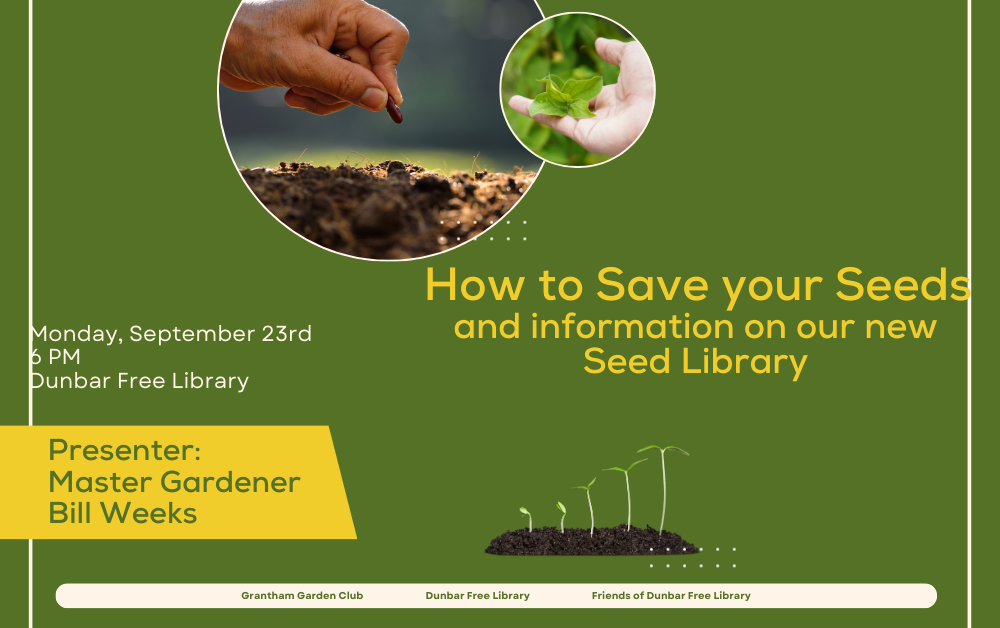 How to Save your Seeds
and information on our new Seed Library

Monday, September 23rd
6 PM
Dunbar Free Library

Presenter:
Master Gardener
Bill Weeks

Grantham Garden Club
Dunbar Free Library
Friends of Dunbar Free Library